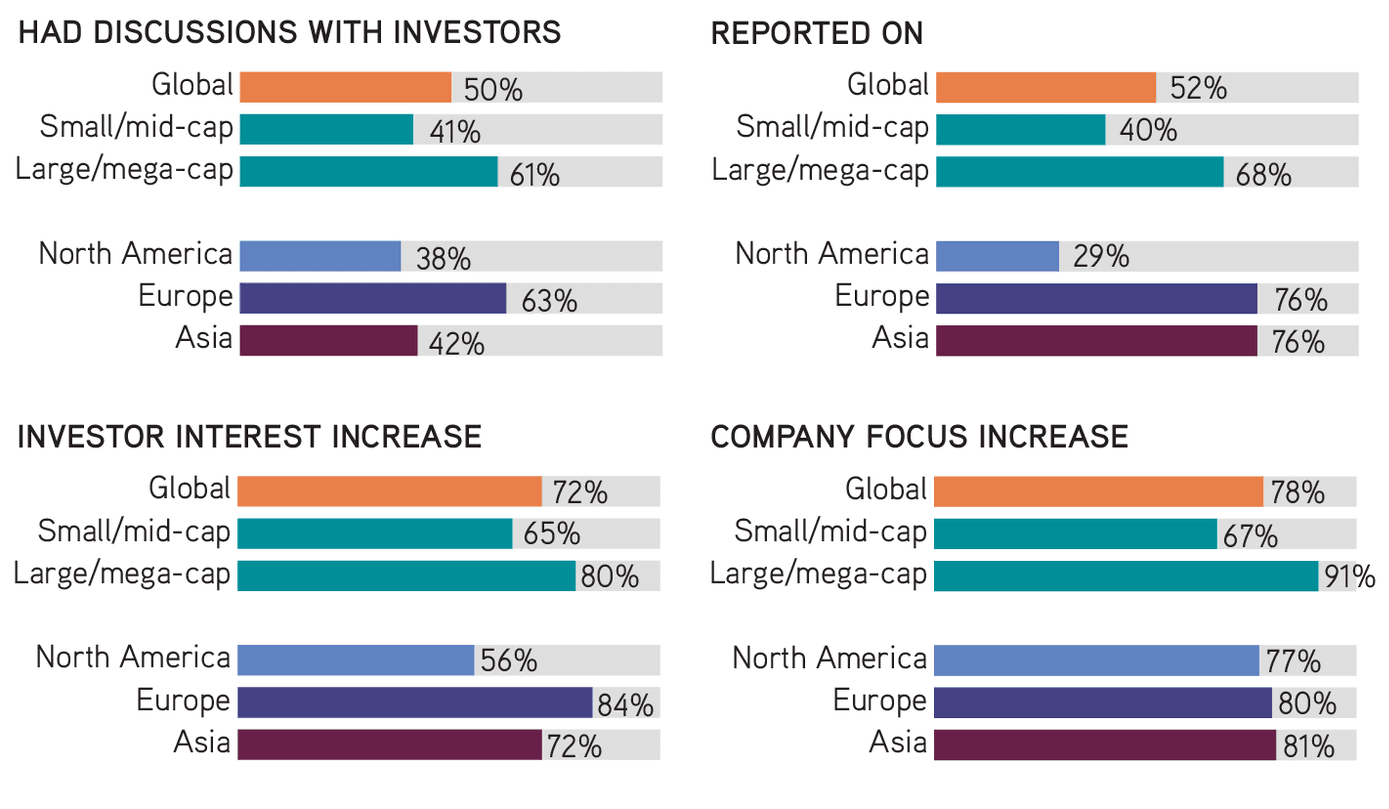 HAD DISCUSSIONS WITH INVESTORS

Global 50%
Small/mid-cap 41%
Large/mega-cap 61%

North America 38%
Europe 63%
Asia 42%

REPORTED ON

Global 52%
Small/mid-cap 40%
Large/mega-cap 68%

North America 29%
Europe 76%
Asia 76%

INVESTOR INTEREST INCREASE

Global 72%
Small/mid-cap 65%
Large/mega-cap 80%

North America 56%
Europe 84%
Asia 72%

COMPANY FOCUS INCREASE

Global 78%
Small/mid-cap 67%
Large/mega-cap 91%

North America 77%
Europe 80%
Asia 81%